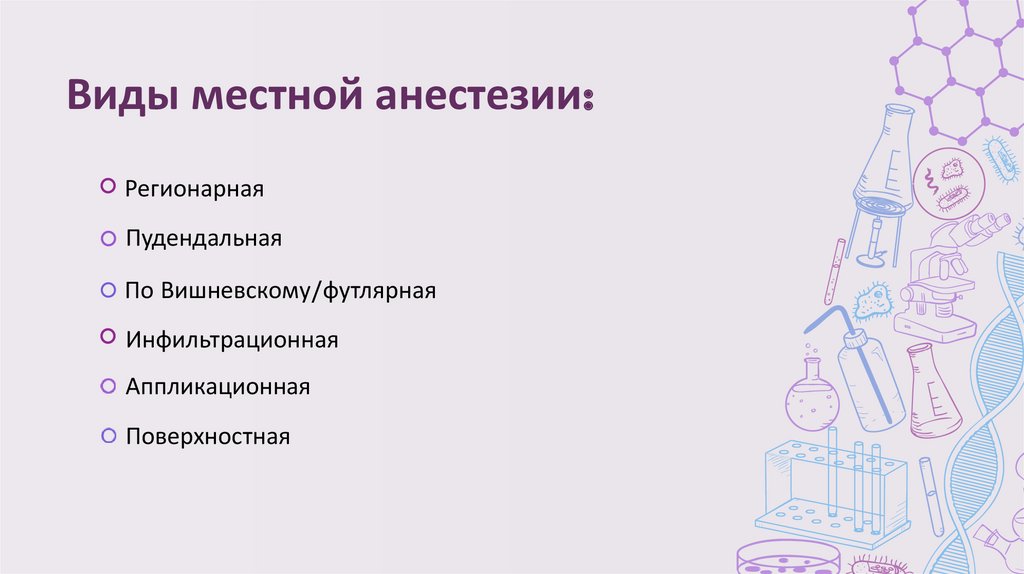 Виды местной анестезии:

Регионарная

Пудендальная

По Вишневскому/футлярная

Инфильтрационная

Аппликационная

Поверхностная